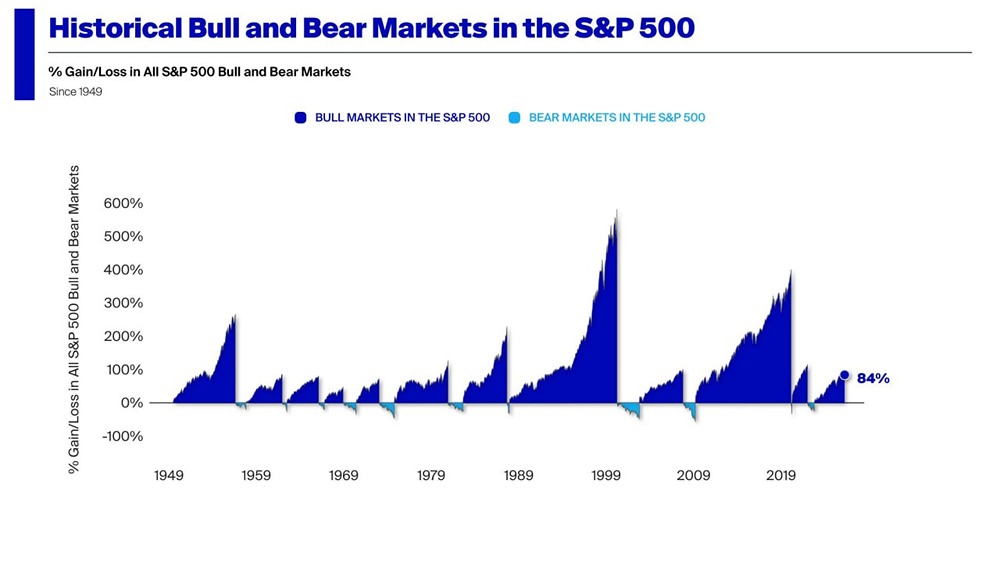 Historical Bull and Bear Markets in the S&P 500

% Gain/Loss in All S&P 500 Bull and Bear Markets

Since 1949

BULL MARKETS IN THE S&P 500 BEAR MARKETS IN THE S&P 500

% Gain/Loss in All S&P 500 Bull and Bear Markets

600%
500%
400%
300%
200%
100%
0%
-100%

84%

1949 1959 1969 1979 1989 1999 2009 2019